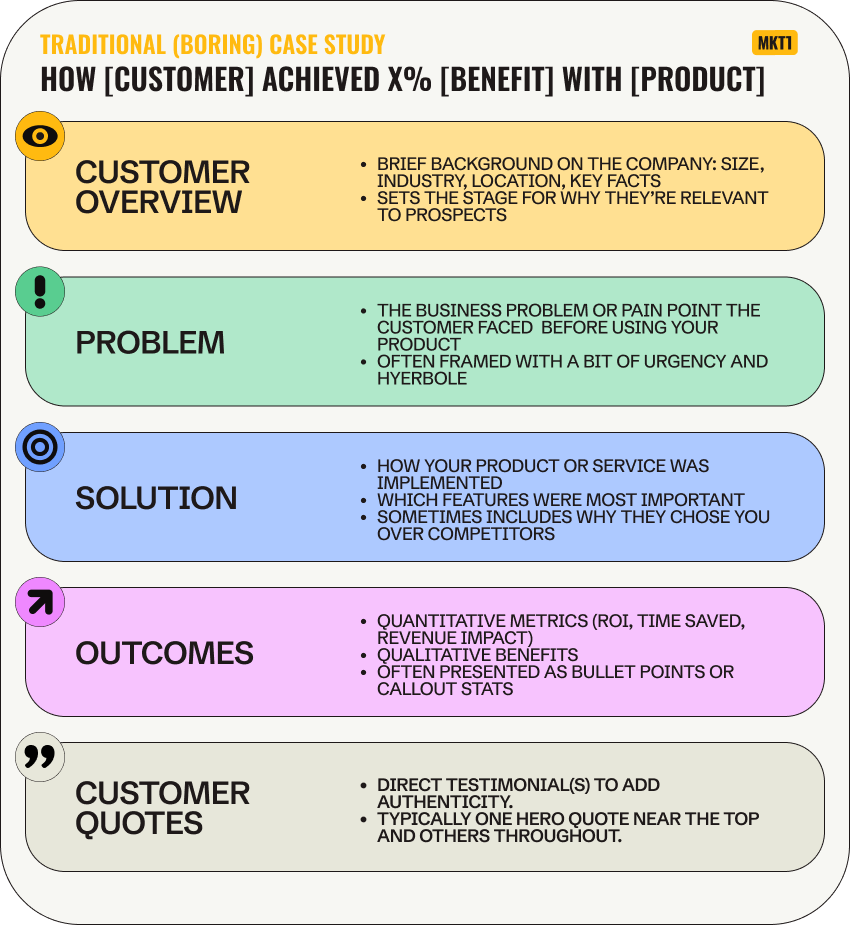 TRADITIONAL (BORING) CASE STUDY

MKT1

HOW [CUSTOMER] ACHIEVED X% [BENEFIT] WITH [PRODUCT]

CUSTOMER OVERVIEW

- BRIEF BACKGROUND ON THE COMPANY: SIZE, INDUSTRY, LOCATION, KEY FACTS
- SETS THE STAGE FOR WHY THEY'RE RELEVANT TO PROSPECTS

PROBLEM

- THE BUSINESS PROBLEM OR PAIN POINT THE CUSTOMER FACED BEFORE USING YOUR PRODUCT
- OFTEN FRAMED WITH A BIT OF URGENCY AND HYERBOLE

SOLUTION

- HOW YOUR PRODUCT OR SERVICE WAS IMPLEMENTED
- WHICH FEATURES WERE MOST IMPORTANT
- SOMETIMES INCLUDES WHY THEY CHOSE YOU OVER COMPETITORS

OUTCOMES

- QUANTITATIVE METRICS (ROI, TIME SAVED, REVENUE IMPACT)
- QUALITATIVE BENEFITS
- OFTEN PRESENTED AS BULLET POINTS OR CALLOUT STATS

CUSTOMER QUOTES

- DIRECT TESTIMONIAL(S) TO ADD AUTHENTICITY.
- TYPICALLY ONE HERO QUOTE NEAR THE TOP AND OTHERS THROUGHOUT.